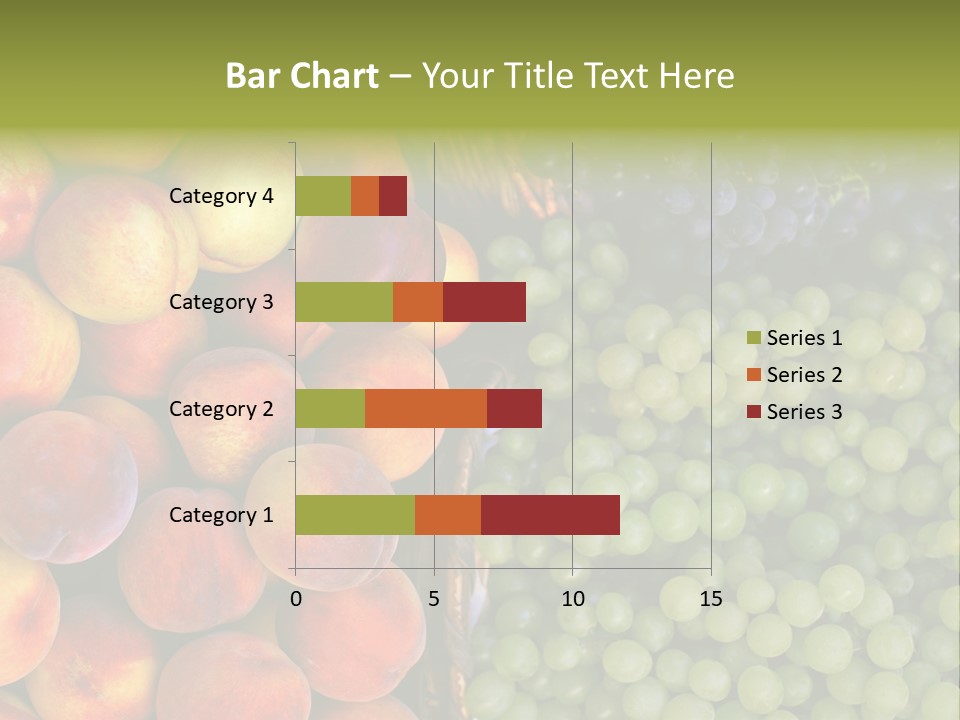 Bar Chart – Your Title Text Here

Category 4
Category 3
Category 2
Category 1

0
5
10
15

Series 1
Series 2
Series 3